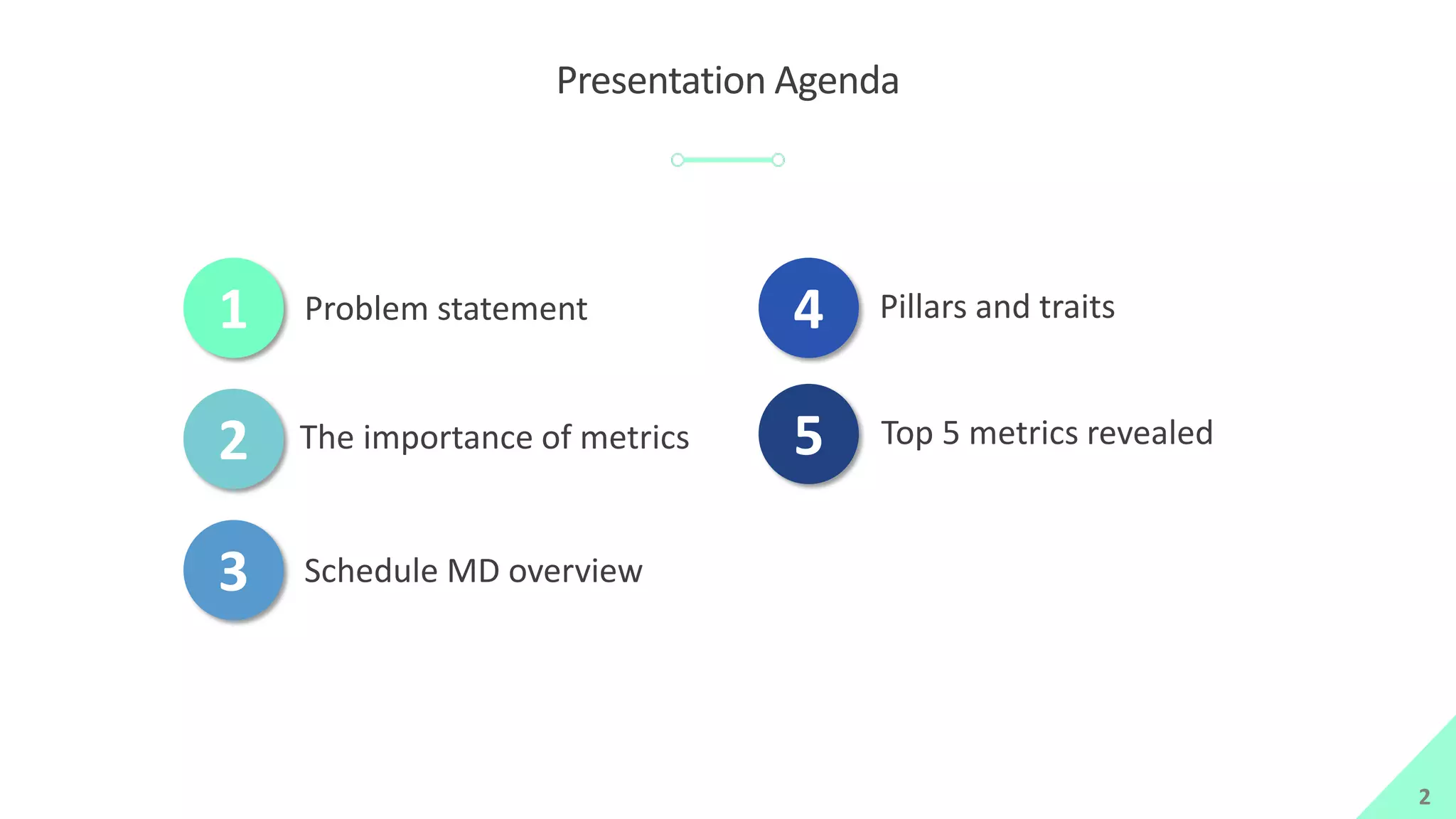 Presentation Agenda

1 Problem statement

2 The importance of metrics

3 Schedule MD overview

4 Pillars and traits

5 Top 5 metrics revealed

2